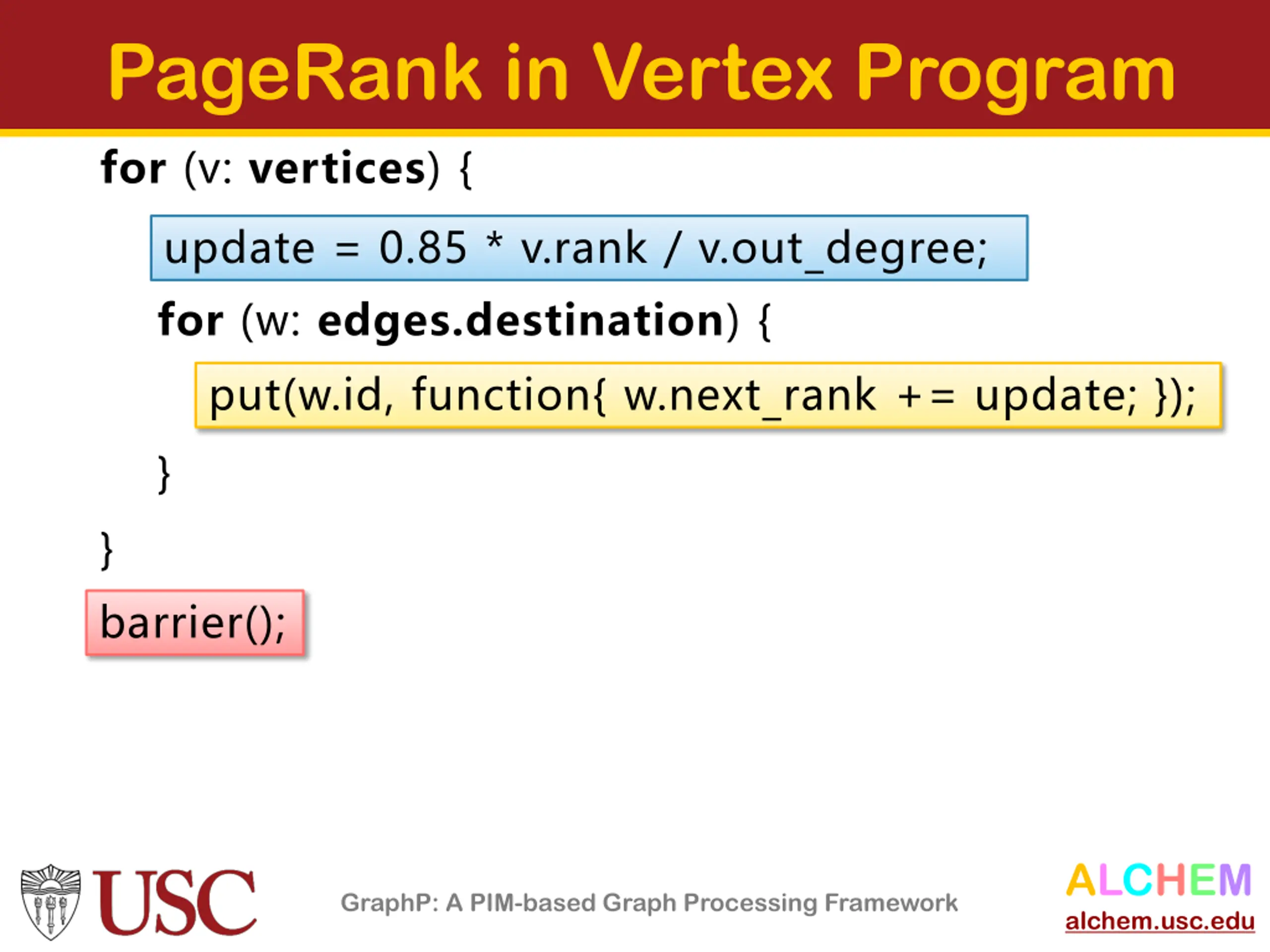 PageRank in Vertex Program

for (v: vertices) {
update = 0.85 * v.rank / v.out_degree;
for (w: edges.destination) {
put(w.id, function{ w.next_rank += update; });
}
}
barrier();

USC

GraphP: A PIM-based Graph Processing Framework

ALCHEM
alchem.usc.edu